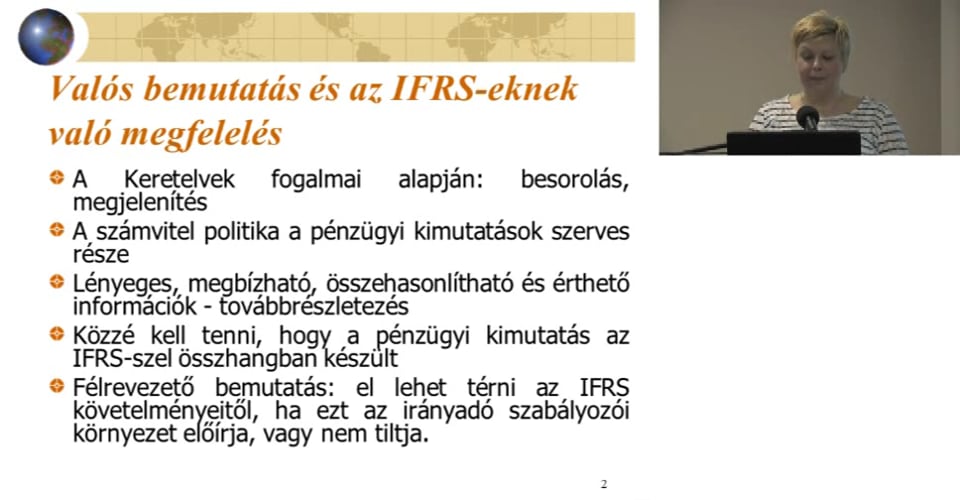 Valós bemutatás és az IFRS-eknek való megfelelés

A Keretelvek fogalmai alapján: besorolás, megjelenítés

A számvitel politika a pénzügyi kimutatások szerves része

Lényeges, megbízható, összehasonlítható és érthető információk - továbbrészletezés

Közzé kell tenni, hogy a pénzügyi kimutatás az IFRS-szel összhangban készült

Félrevezető bemutatás: el lehet térni az IFRS követelményeitől, ha ezt az irányadó szabályozói környezet előírja, vagy nem tiltja.

2